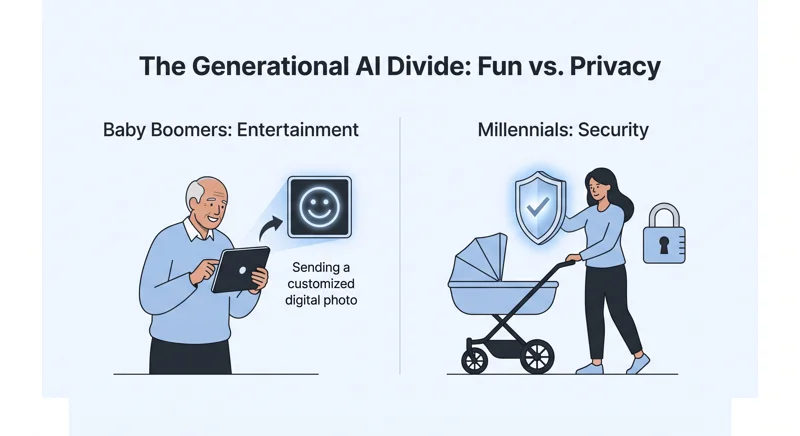 The Generational AI Divide: Fun vs. Privacy

Baby Boomers: Entertainment

Sending a customized digital photo

Millennials: Security